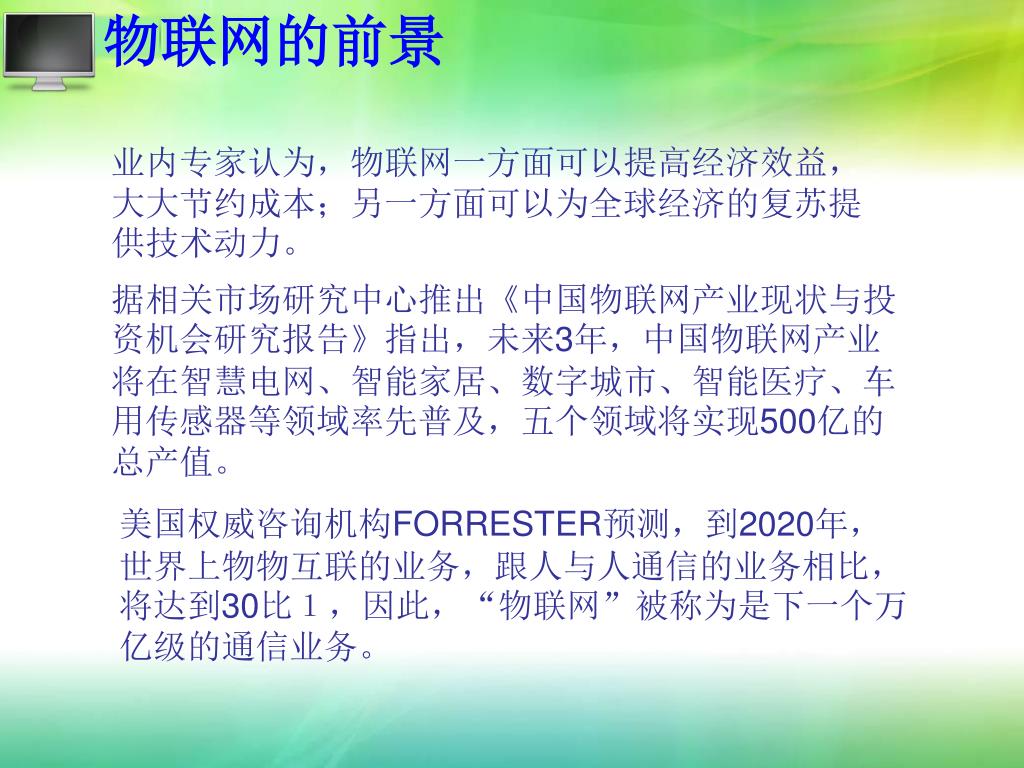 物联网的前景

业内专家认为，物联网一方面可以提高经济效益，大大节约成本；另一方面可以为全球经济的复苏提供技术动力。

据相关市场研究中心推出《中国物联网产业现状与投资机会研究报告》指出，未来3年，中国物联网产业将在智慧电网、智能家居、数字城市、智能医疗、车用传感器等领域率先普及，五个领域将实现500亿的总产值。

美国权威咨询机构FORRESTER预测，到2020年，世界上物物互联的业务，跟人与人通信的业务相比，将达到30比１，因此，“物联网”被称为是下一个万亿级的通信业务。